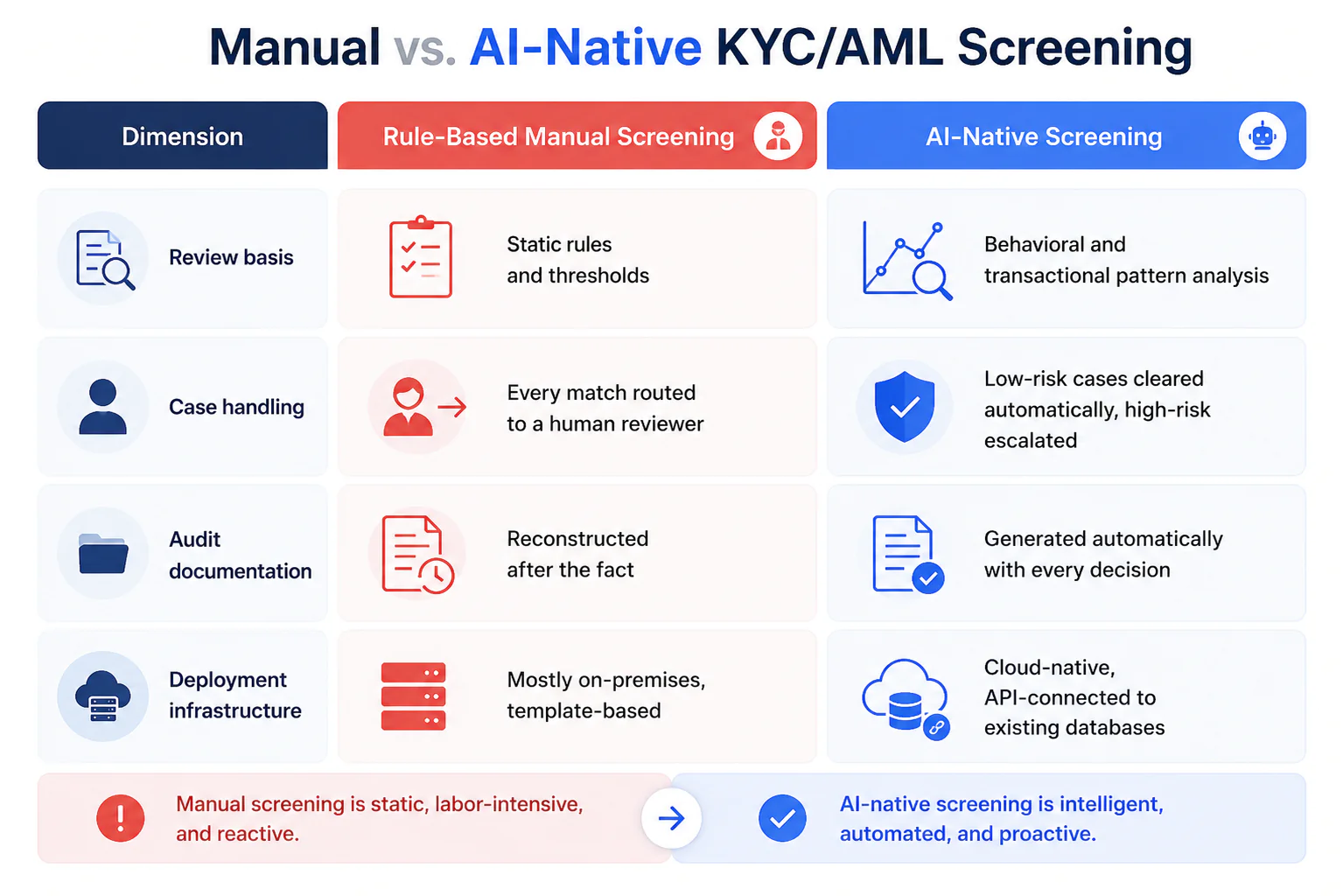 Manual vs. AI-Native KYC/AML Screening

| Dimension | Rule-Based Manual Screening | AI-Native Screening |
|---|---|---|
| Review basis | Static rules and thresholds | Behavioral and transactional pattern analysis |
| Case handling | Every match routed to a human reviewer | Low-risk cases cleared automatically, high-risk escalated |
| Audit documentation | Reconstructed after the fact | Generated automatically with every decision |
| Deployment infrastructure | Mostly on-premises, template-based | Cloud-native, API-connected to existing databases |

Manual screening is static, labor-intensive, and reactive.

AI-native screening is intelligent, automated, and proactive.